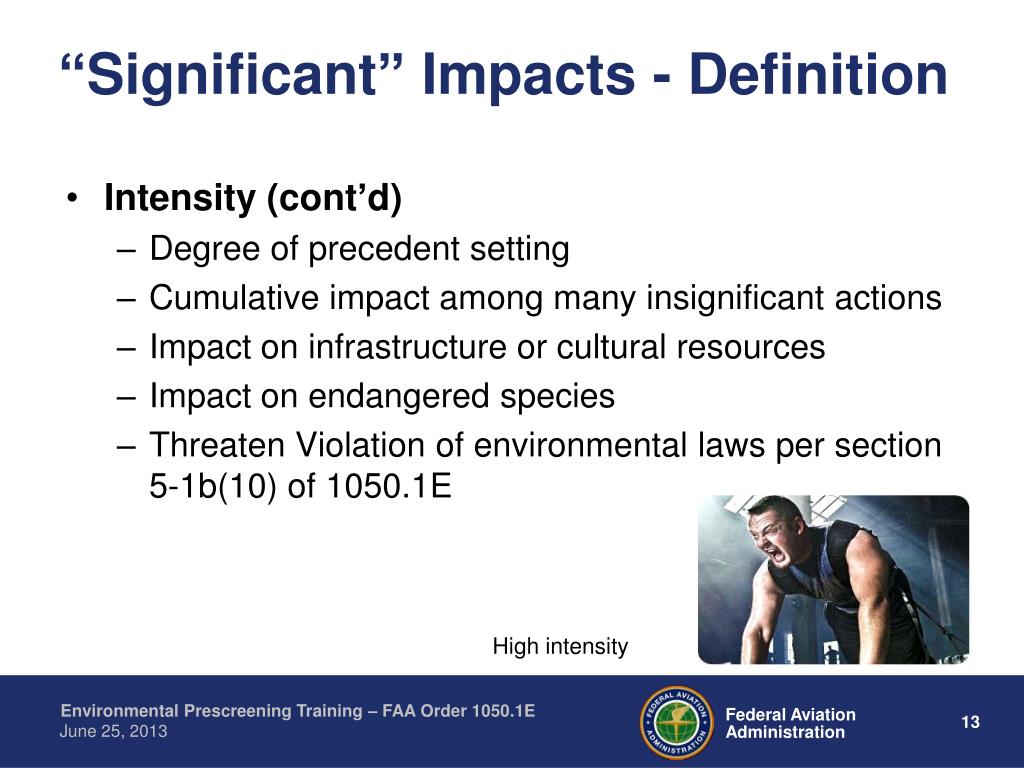 “Significant” Impacts - Definition

• Intensity (cont’d)
– Degree of precedent setting
– Cumulative impact among many insignificant actions
– Impact on infrastructure or cultural resources
– Impact on endangered species
– Threaten Violation of environmental laws per section 5-1b(10) of 1050.1E

High intensity

Environmental Prescreening Training – FAA Order 1050.1E
June 25, 2013

FEDERAL AVIATION ADMINISTRATION

Federal Aviation Administration

13